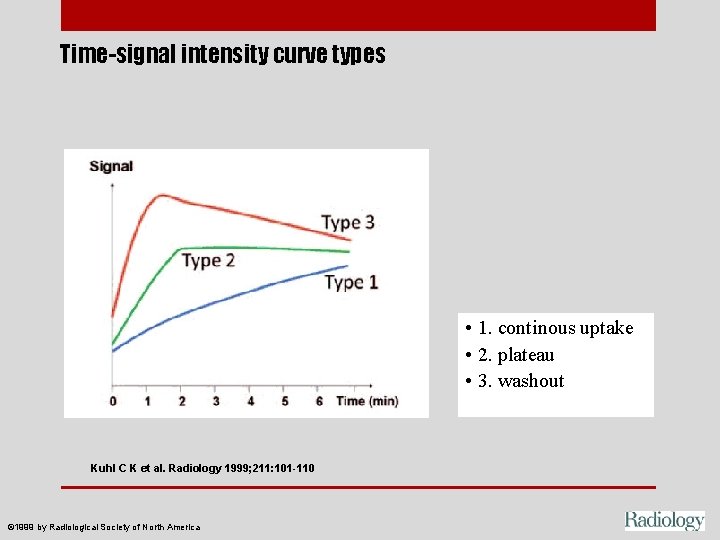 Time-signal intensity curve types

Signal

Type 3

Type 2

Type 1

0 1 2 3 4 5 6 Time (min)

• 1. continous uptake
• 2. plateau
• 3. washout

Kuhl C K et al. Radiology 1999;211:101-110

©1999 by Radiological Society of North America

Radiology